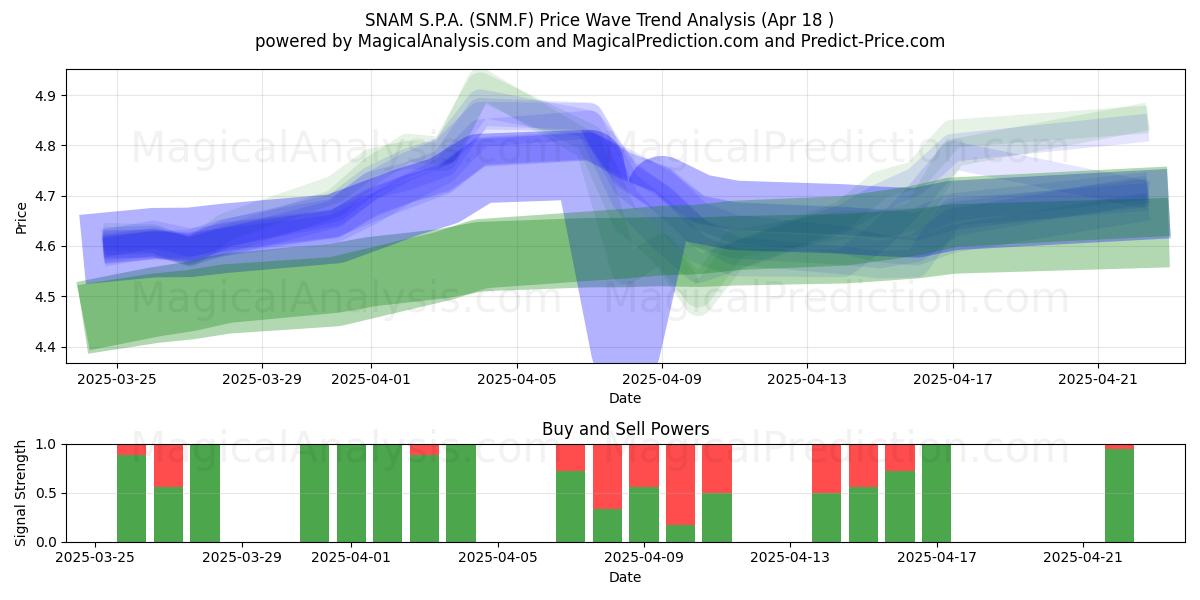 SNAM S.P.A. (SNM.F) Price Wave Trend Analysis (Apr 18 )
powered by MagicalAnalysis.com and MagicalPrediction.com and Predict-Price.com

MagicalAnalysis.com MagicalPrediction.com
MagicalAnalysis.com MagicalPrediction.com

Price
4.9
4.8
4.7
4.6
4.5
4.4

2025-03-25 2025-03-29 2025-04-01 2025-04-05 2025-04-09 2025-04-13 2025-04-17 2025-04-21
Date

Buy and Sell Powers

MagicalAnalysis.com MagicalPrediction.com

Signal Strength
1.0
0.5
0.0

2025-03-25 2025-03-29 2025-04-01 2025-04-05 2025-04-09 2025-04-13 2025-04-17 2025-04-21
Date